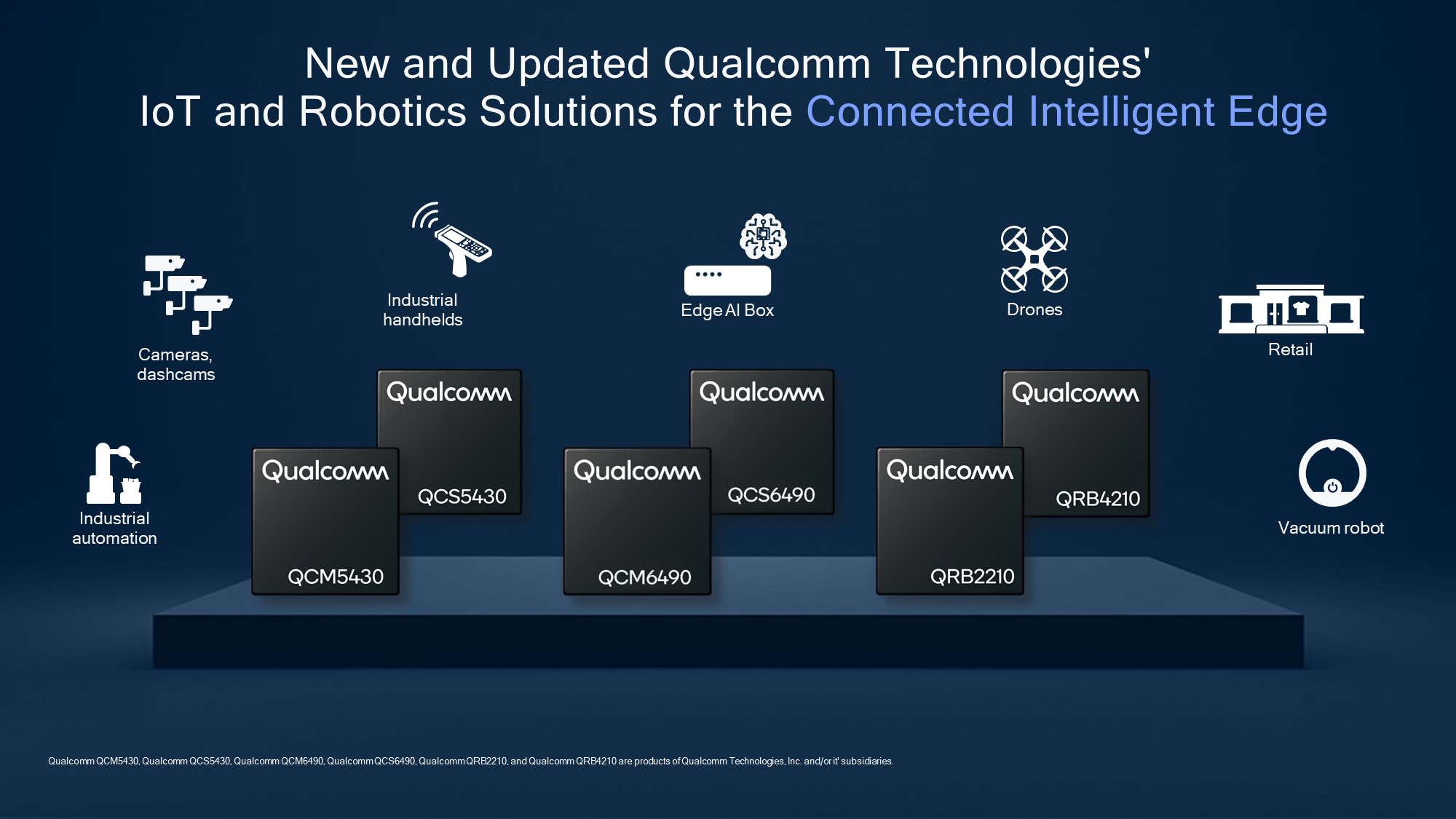 New and Updated Qualcomm Technologies'
IoT and Robotics Solutions for the Connected Intelligent Edge

Cameras, dashcams

Industrial handhelds

Edge AI Box

Drones

Retail

Industrial automation

Qualcomm
QCS5430

Qualcomm
QCM5430

Qualcomm
QCS6490

Qualcomm
QCM6490

Qualcomm
QRB4210

Qualcomm
QRB2210

Vacuum robot

Qualcomm QCM5430, Qualcomm QCS5430, Qualcomm QCM6490, Qualcomm QCS6490, Qualcomm QRB2210, and Qualcomm QRB4210 are products of Qualcomm Technologies, Inc. and/or it' subsidiaries.